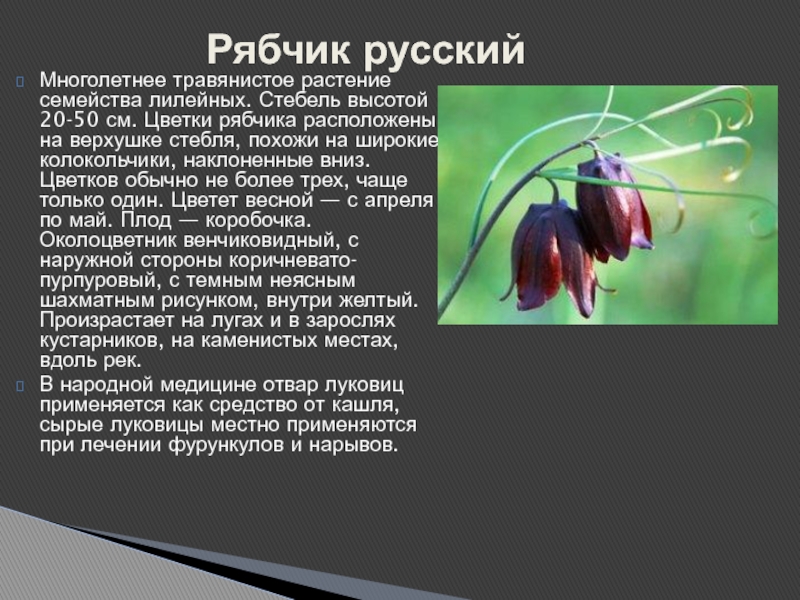 Рябчик русский

Многолетнее травянистое растение семейства лилейных. Стебель высотой 20-50 см. Цветки рябчика расположены на верхушке стебля, похожи на широкие колокольчики, наклоненные вниз. Цветков обычно не более трех, чаще только один. Цветет весной — с апреля по май. Плод — коробочка. Околоцветник венчиковидный, с наружной стороны коричневато-пурпуровый, с темным неясным шахматным рисунком, внутри желтый. Произрастает на лугах и в зарослях кустарников, на каменистых местах, вдоль рек.

В народной медицине отвар луковиц применяется как средство от кашля, сырые луковицы местно применяются при лечении фурункулов и нарывов.